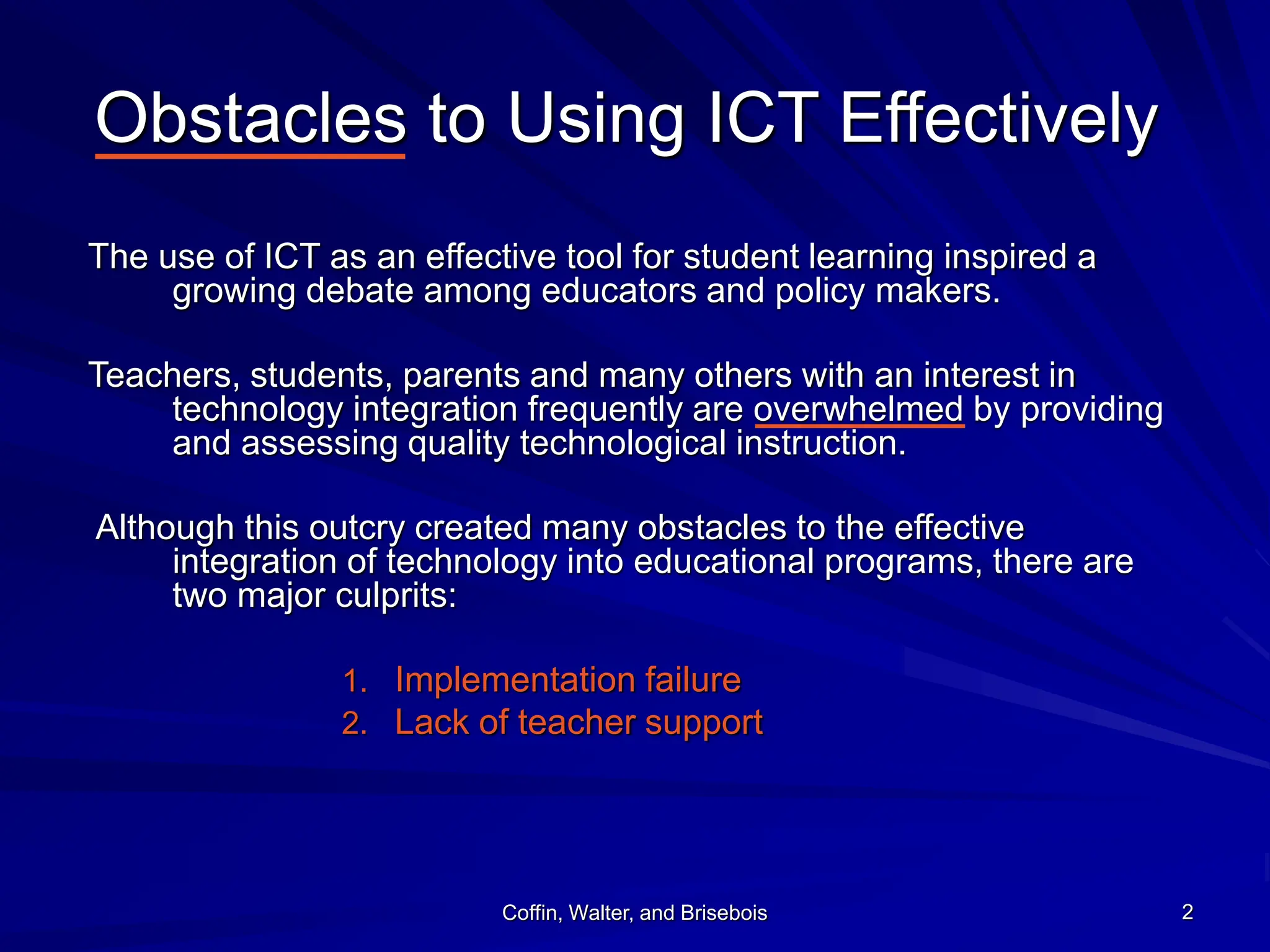 Obstacles to Using ICT Effectively

The use of ICT as an effective tool for student learning inspired a growing debate among educators and policy makers.

Teachers, students, parents and many others with an interest in technology integration frequently are overwhelmed by providing and assessing quality technological instruction.

Although this outcry created many obstacles to the effective integration of technology into educational programs, there are two major culprits:

1. Implementation failure
2. Lack of teacher support

Coffin, Walter, and Brisebois

2